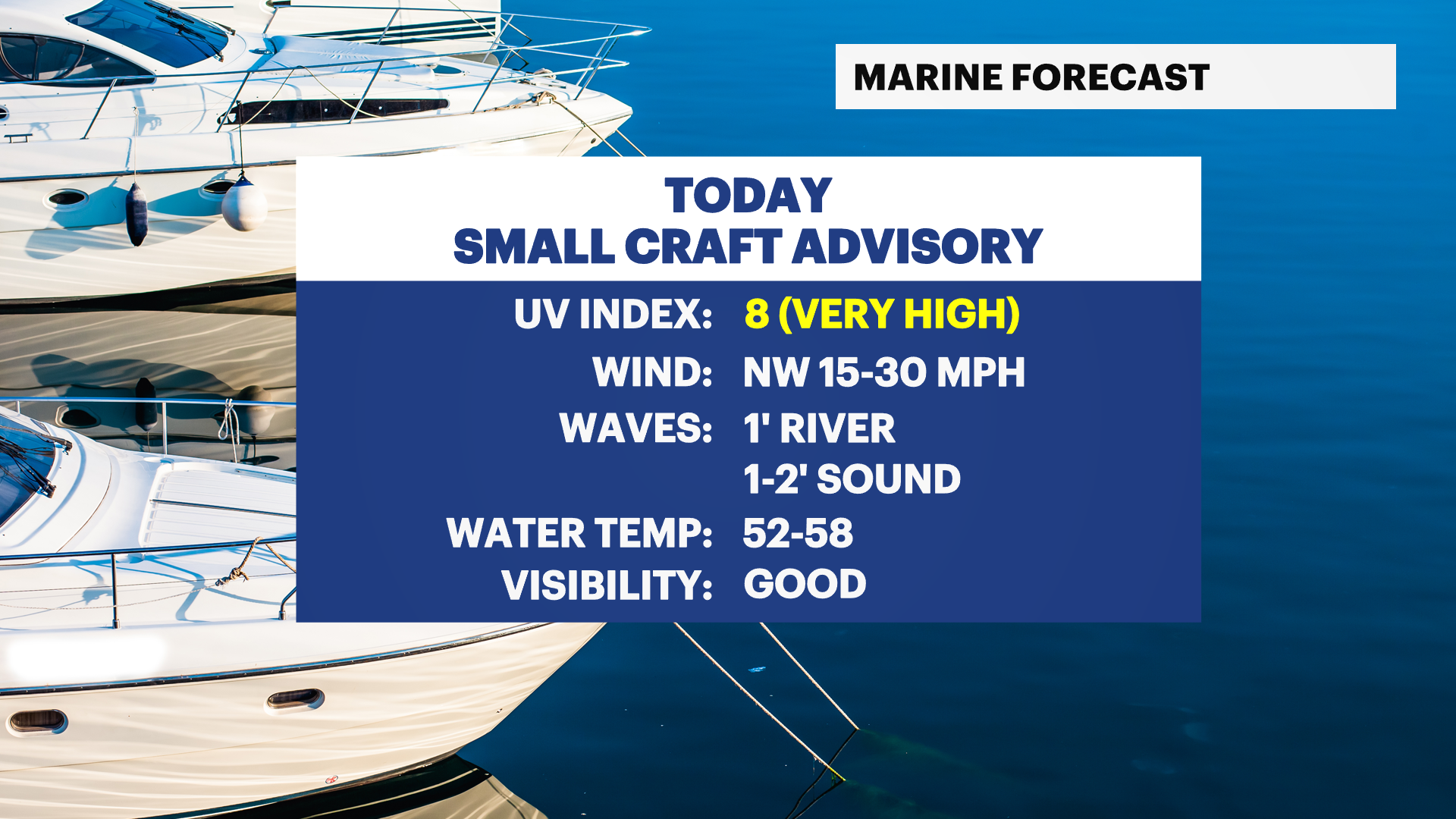 MARINE FORECAST

TODAY
SMALL CRAFT ADVISORY

UV INDEX: 8 (VERY HIGH)
WIND: NW 15-30 MPH
WAVES: 1' RIVER
1-2' SOUND
WATER TEMP: 52-58
VISIBILITY: GOOD